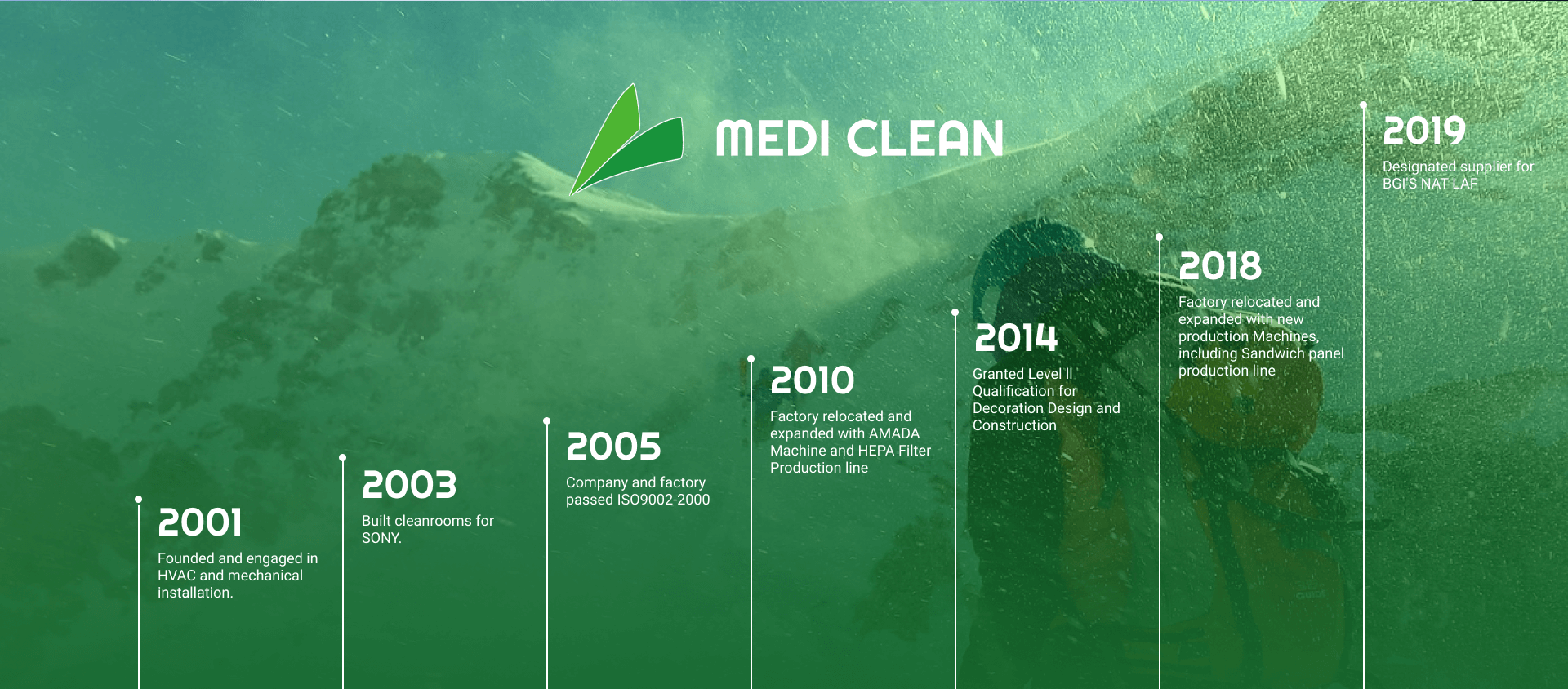 MEDI CLEAN

2001
Founded and engaged in HVAC and mechanical installation.

2003
Built cleanrooms for SONY.

2005
Company and factory passed ISO9002-2000

2010
Factory relocated and expanded with AMADA Machine and HEPA Filter Production line

2014
Granted Level II Qualification for Decoration Design and Construction

2018
Factory relocated and expanded with new production Machines, including Sandwich panel production line

2019
Designated supplier for BGI'S NAT LAF